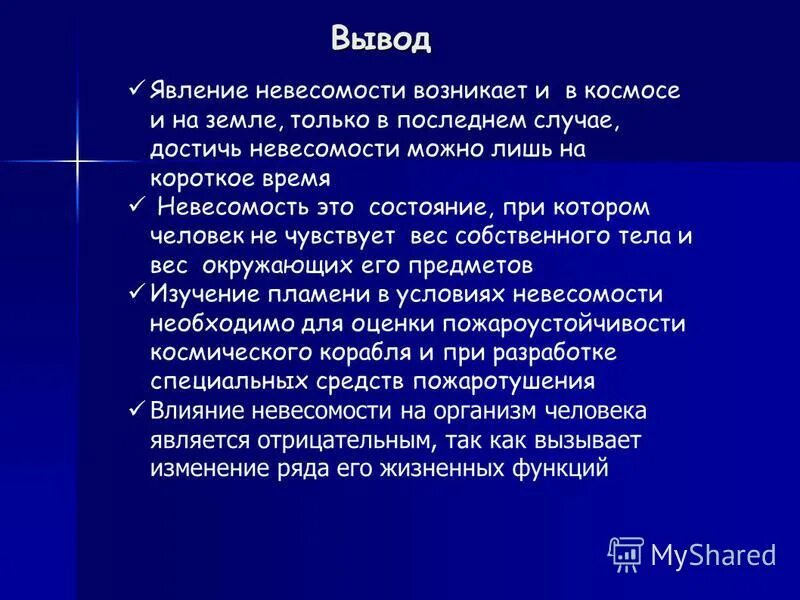 Вывод

✓ Явление невесомости возникает и в космосе и на земле, только в последнем случае, достичь невесомости можно лишь на короткое время

✓ Невесомость это состояние, при котором человек не чувствует вес собственного тела и вес окружающих его предметов

✓ Изучение пламени в условиях невесомости необходимо для оценки пожароустойчивости космического корабля и при разработке специальных средств пожаротушения

✓ Влияние невесомости на организм человека является отрицательным, так как вызывает изменение ряда его жизненных функций

MyShared